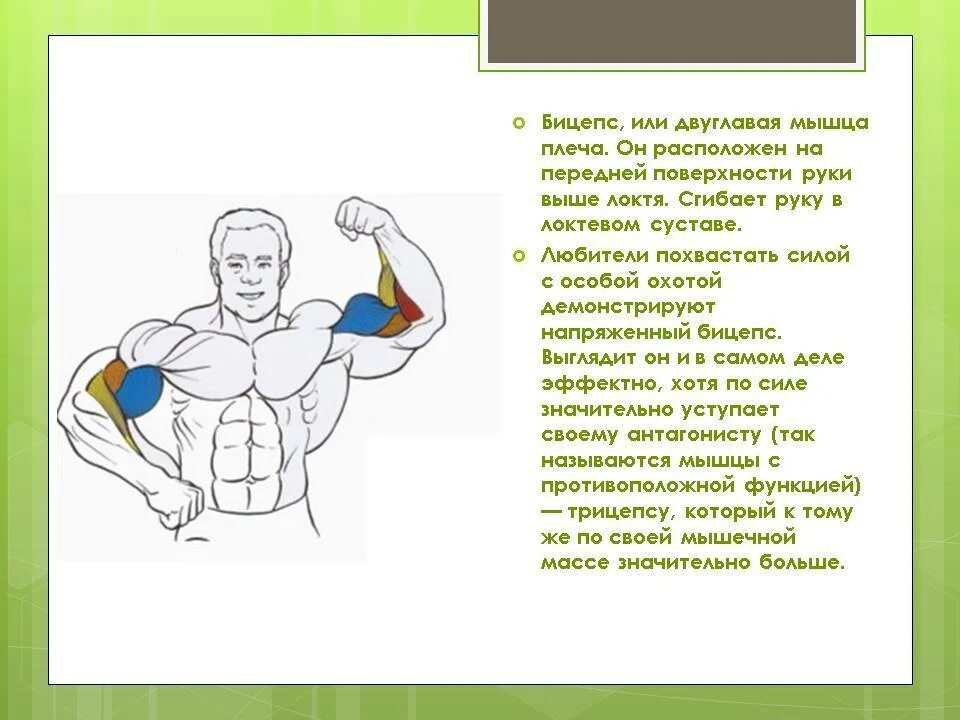 Бицепс, или двуглавая мышца плеча. Он расположен на передней поверхности руки выше локтя. Сгибает руку в локтевом суставе.

Любители похвастать силой с особой охотой демонстрируют напряженный бицепс. Выглядит он и в самом деле эффектно, хотя по силе значительно уступает своему антагонисту (так называются мышцы с противоположной функцией) — трицепсу, который к тому же по своей мышечной массе значительно больше.